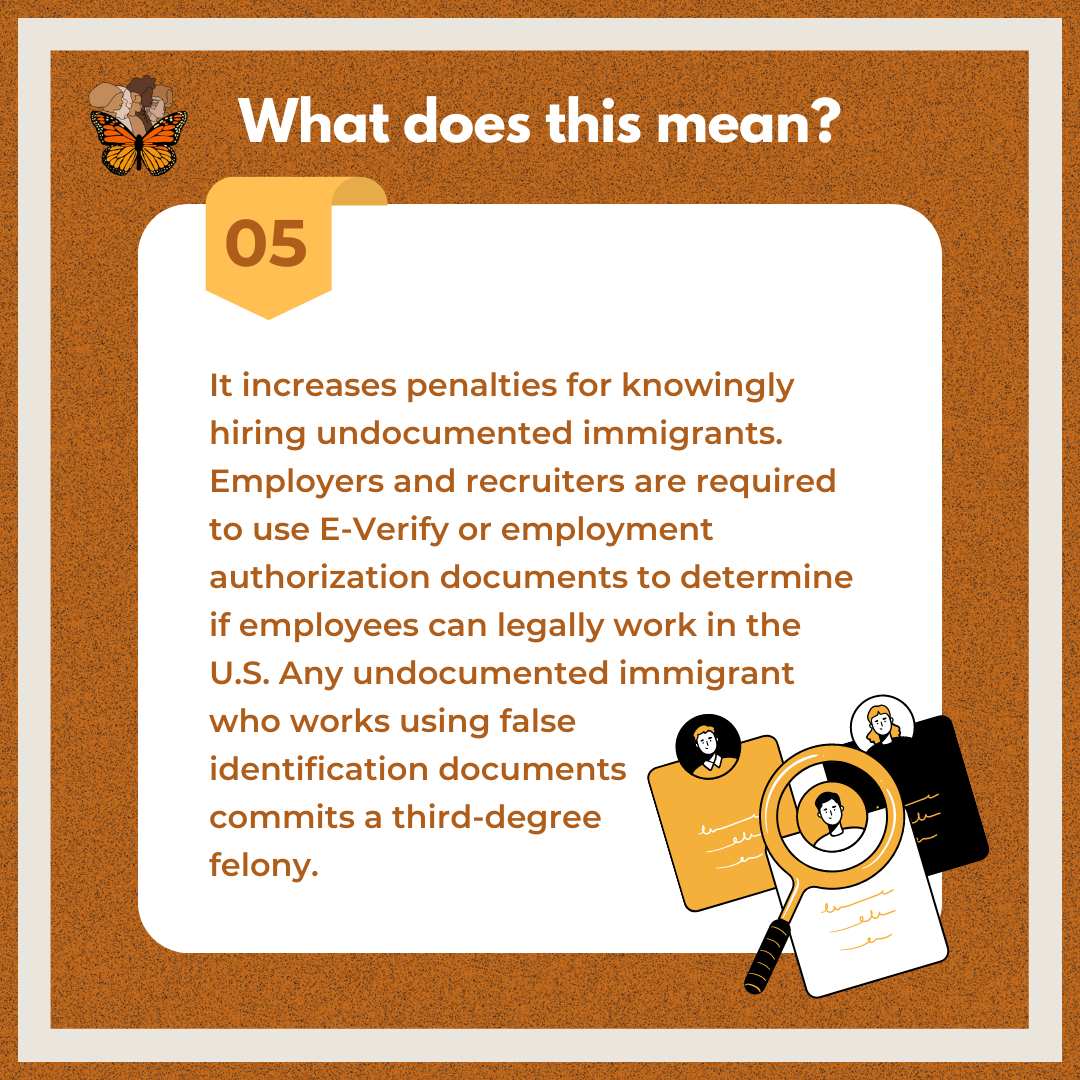 What does this mean?

05

It increases penalties for knowingly hiring undocumented immigrants. Employers and recruiters are required to use E-Verify or employment authorization documents to determine if employees can legally work in the U.S. Any undocumented immigrant who works using false identification documents commits a third-degree felony.